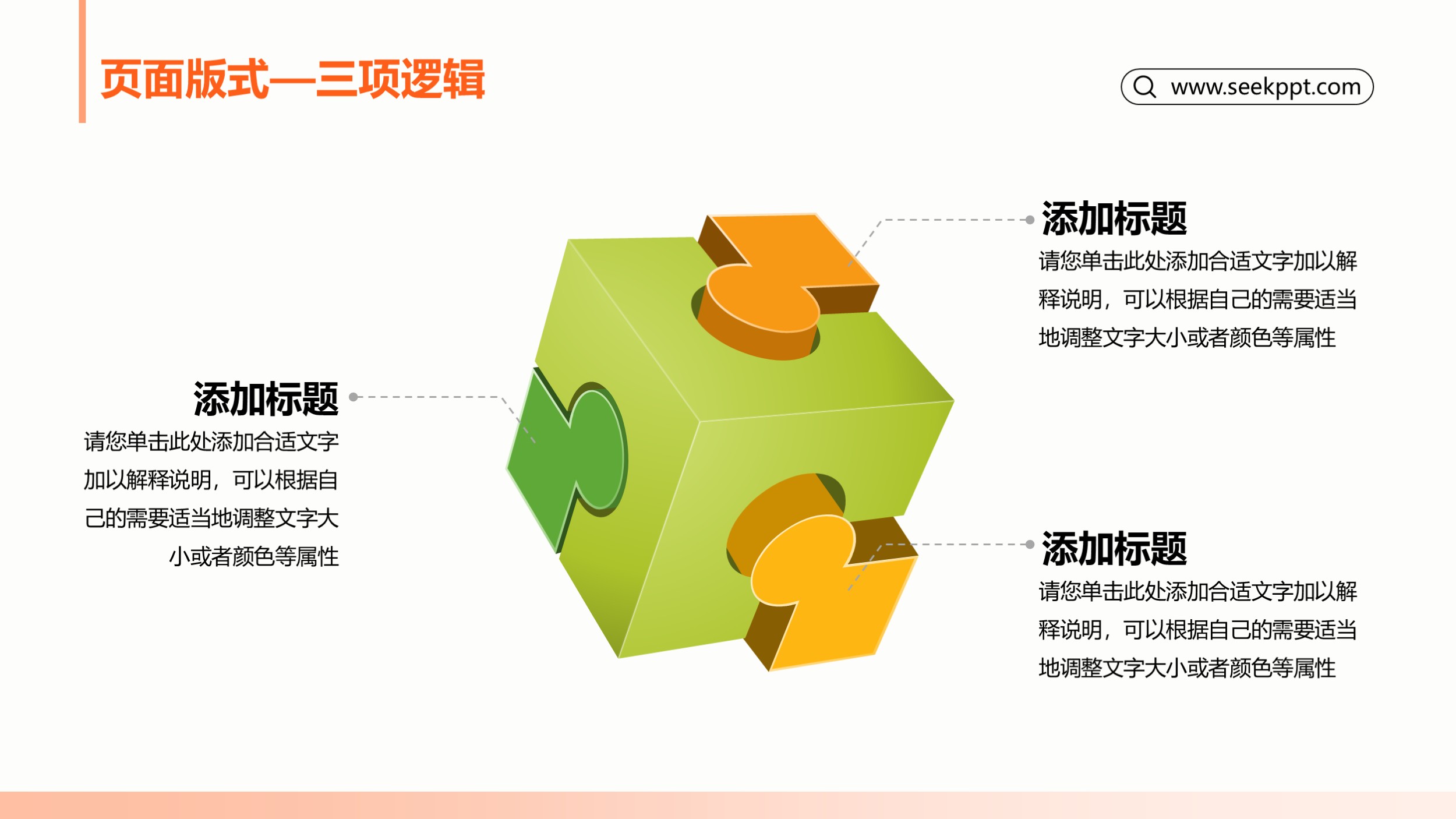 页面版式—三项逻辑

www.seekppt.com

添加标题
请您单击此处添加合适文字加以解释说明，可以根据自己的需要适当地调整文字大小或者颜色等属性

添加标题
请您单击此处添加合适文字加以解释说明，可以根据自己的需要适当地调整文字大小或者颜色等属性

添加标题
请您单击此处添加合适文字加以解释说明，可以根据自己的需要适当地调整文字大小或者颜色等属性